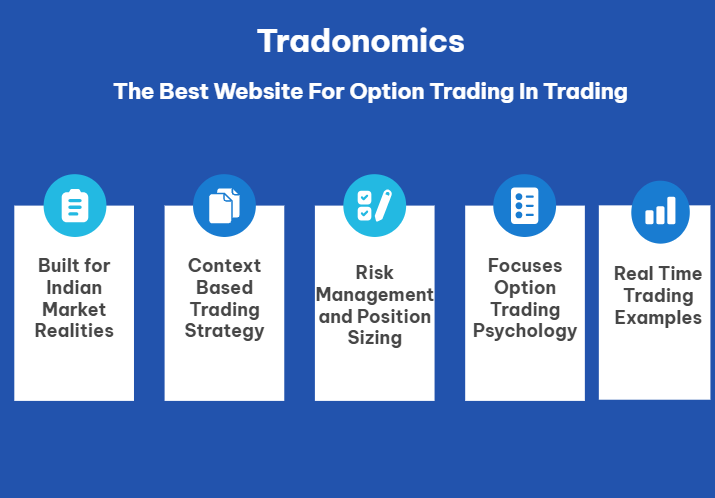 Tradonomics

The Best Website For Option Trading In Trading

Built for Indian Market Realities

Context Based Trading Strategy

Risk Management and Position Sizing

Focuses Option Trading Psychology

Real Time Trading Examples